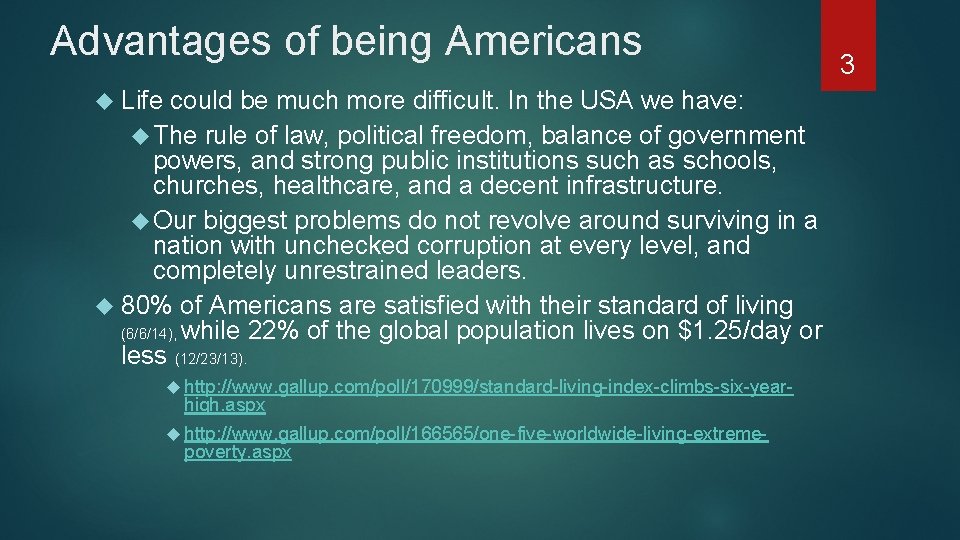 Advantages of being Americans

3

Life could be much more difficult. In the USA we have:

The rule of law, political freedom, balance of government powers, and strong public institutions such as schools, churches, healthcare, and a decent infrastructure.

Our biggest problems do not revolve around surviving in a nation with unchecked corruption at every level, and completely unrestrained leaders.

80% of Americans are satisfied with their standard of living (6/6/14), while 22% of the global population lives on \$1.25/day or less (12/23/13).

http://www.gallup.com/poll/170999/standard-living-index-climbs-six-year-high.aspx

http://www.gallup.com/poll/166565/one-five-worldwide-living-extreme-poverty.aspx